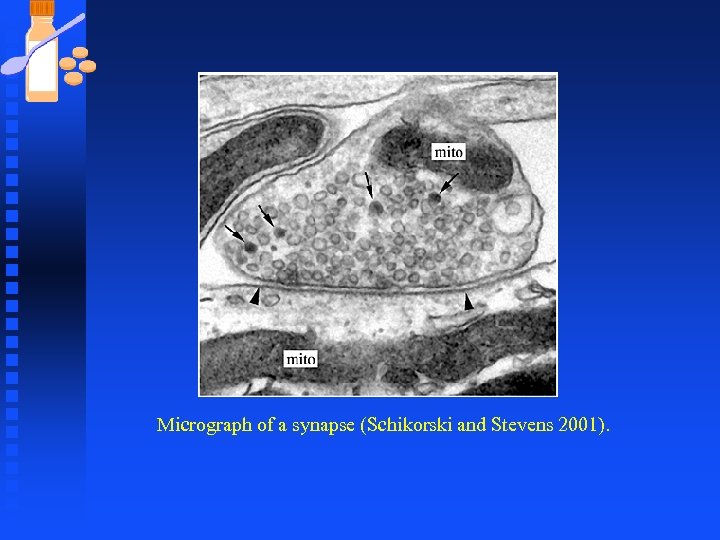 mito

mito

Micrograph of a synapse (Schikorski and Stevens 2001).